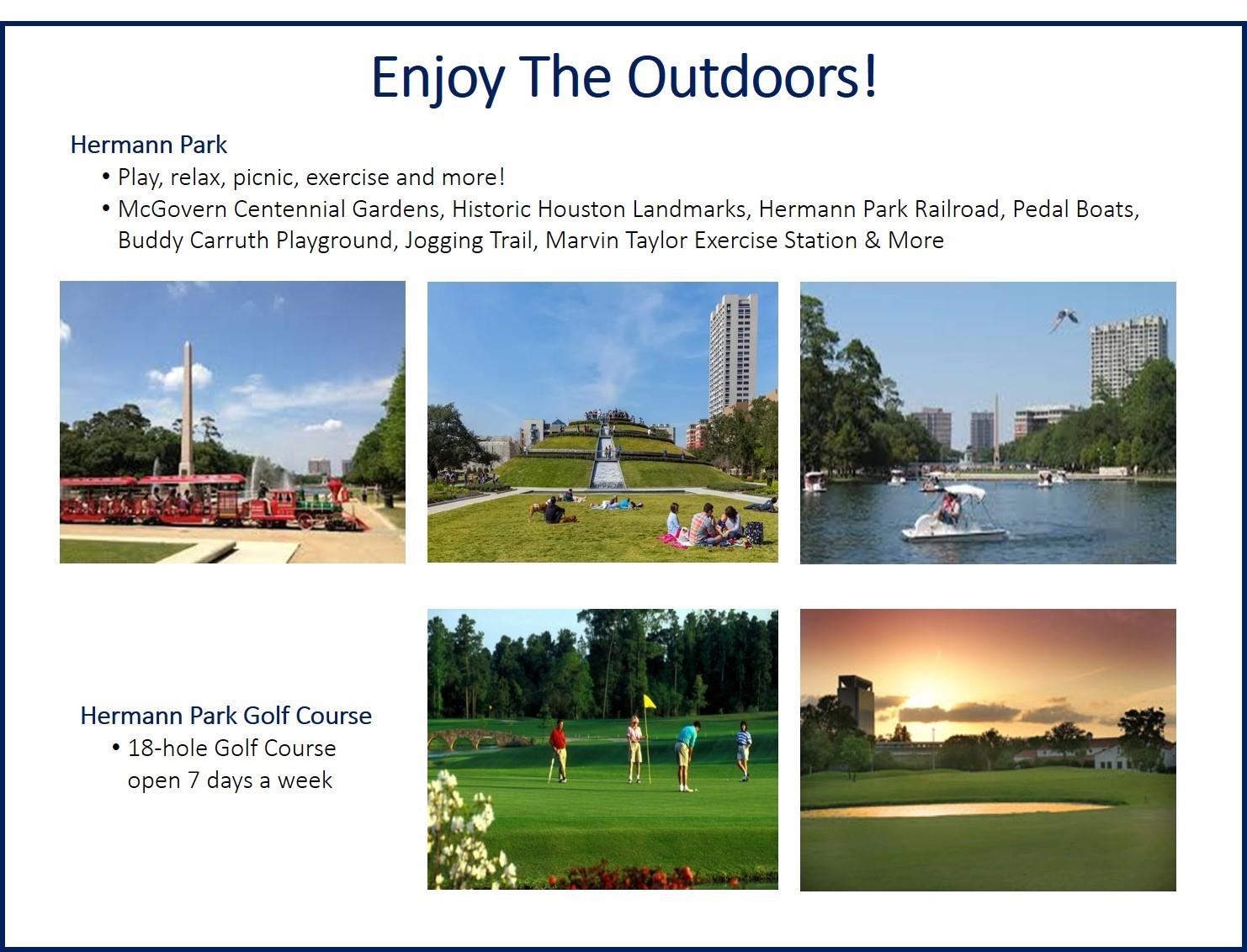 Enjoy The Outdoors!

Hermann Park

• Play, relax, picnic, exercise and more!

• McGovern Centennial Gardens, Historic Houston Landmarks, Hermann Park Railroad, Pedal Boats, Buddy Carruth Playground, Jogging Trail, Marvin Taylor Exercise Station & More

Hermann Park Golf Course

• 18-hole Golf Course open 7 days a week